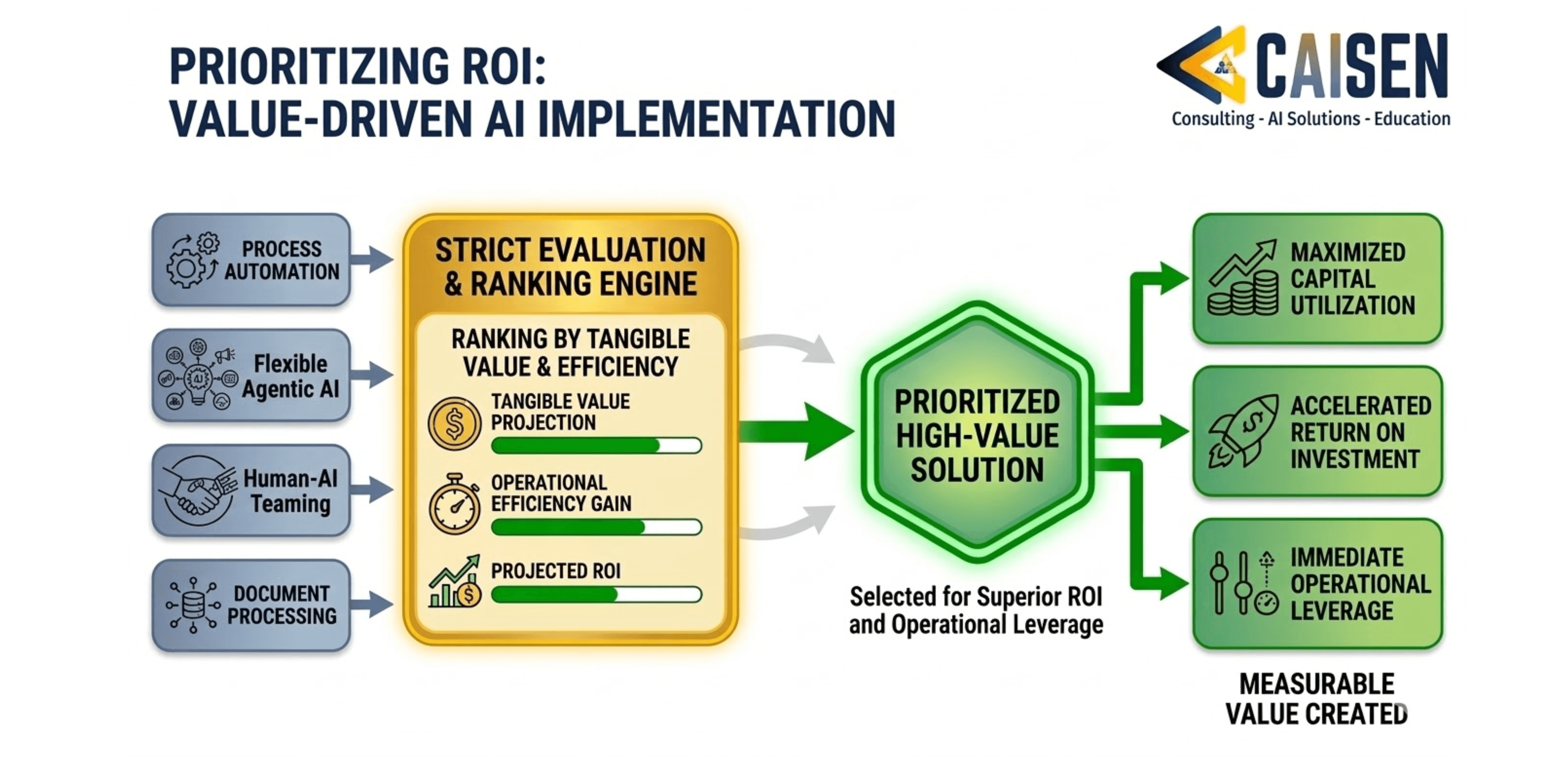 PRIORITIZING ROI:
VALUE-DRIVEN AI IMPLEMENTATION

CAISEN
Consulting - AI Solutions - Education

PROCESS AUTOMATION

Flexible Agentic AI

Human-AI Teaming

DOCUMENT PROCESSING

STRICT EVALUATION & RANKING ENGINE

RANKING BY TANGIBLE VALUE & EFFICIENCY

TANGIBLE VALUE PROJECTION

OPERATIONAL EFFICIENCY GAIN

PROJECTED ROI

PRIORITIZED HIGH-VALUE SOLUTION

Selected for Superior ROI and Operational Leverage

MAXIMIZED CAPITAL UTILIZATION

ACCELERATED RETURN ON INVESTMENT

IMMEDIATE OPERATIONAL LEVERAGE

MEASURABLE VALUE CREATED